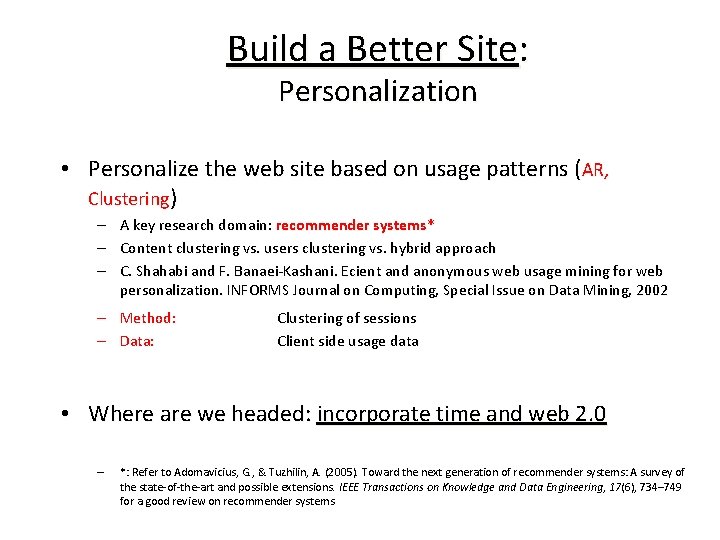 Build a Better Site:
Personalization

• Personalize the web site based on usage patterns (AR, Clustering)
– A key research domain: recommender systems*
– Content clustering vs. users clustering vs. hybrid approach
– C. Shahabi and F. Banaei-Kashani. Ecient and anonymous web usage mining for web personalization. INFORMS Journal on Computing, Special Issue on Data Mining, 2002
– Method: Clustering of sessions
– Data: Client side usage data

• Where are we headed: incorporate time and web 2.0

– *: Refer to Adomavicius, G., & Tuzhilin, A. (2005). Toward the next generation of recommender systems: A survey of the state-of-the-art and possible extensions. IEEE Transactions on Knowledge and Data Engineering, 17(6), 734–749 for a good review on recommender systems